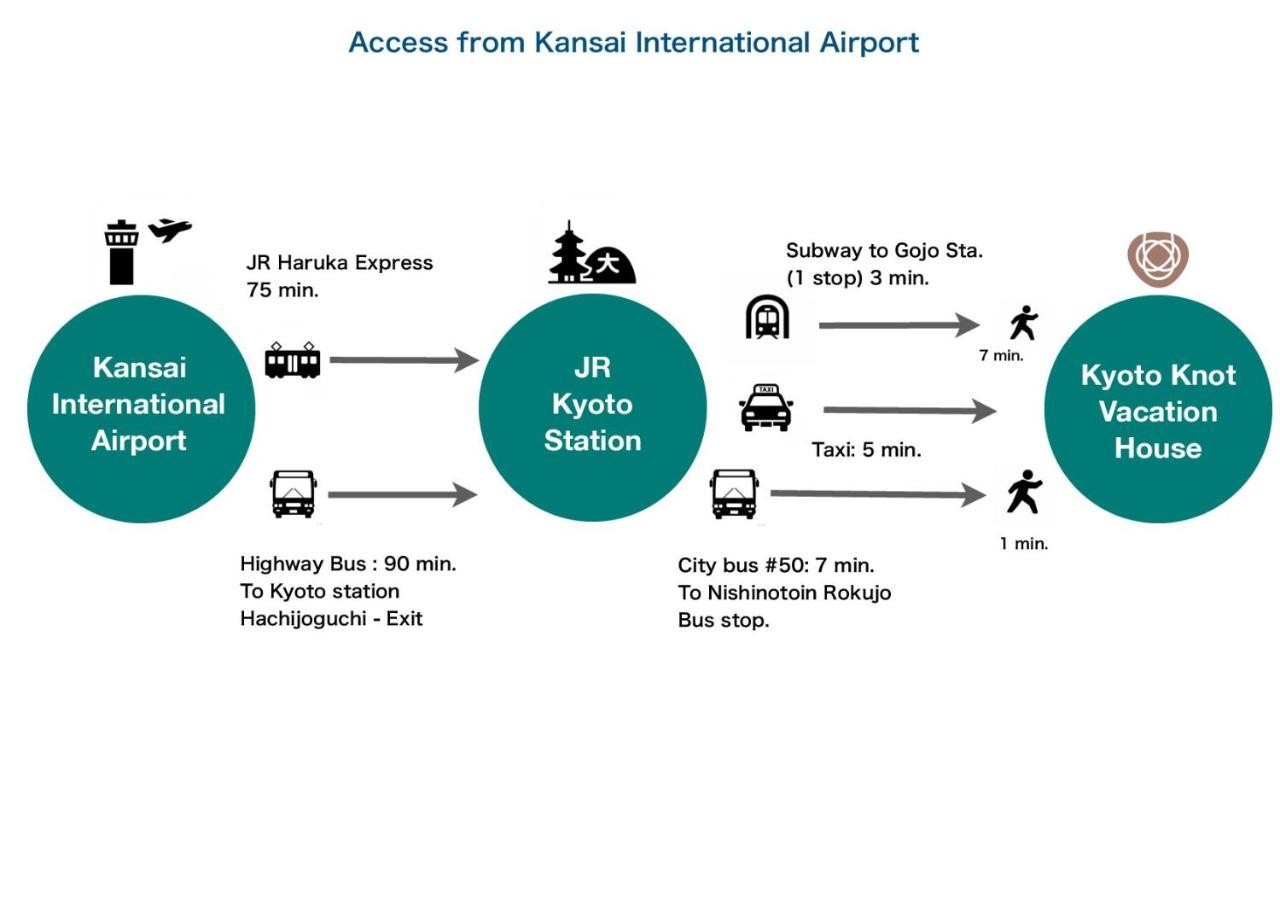 Access from Kansai International Airport

Kansai International Airport

JR Haruka Express
75 min.

Highway Bus : 90 min.
To Kyoto station
Hachijoguchi - Exit

大

JR Kyoto Station

Subway to Gojo Sta.
(1 stop) 3 min.

7 min.

TAXI

Taxi: 5 min.

City bus #50: 7 min.
To Nishinotoin Rokujo
Bus stop.

1 min.

Kyoto Knot Vacation House